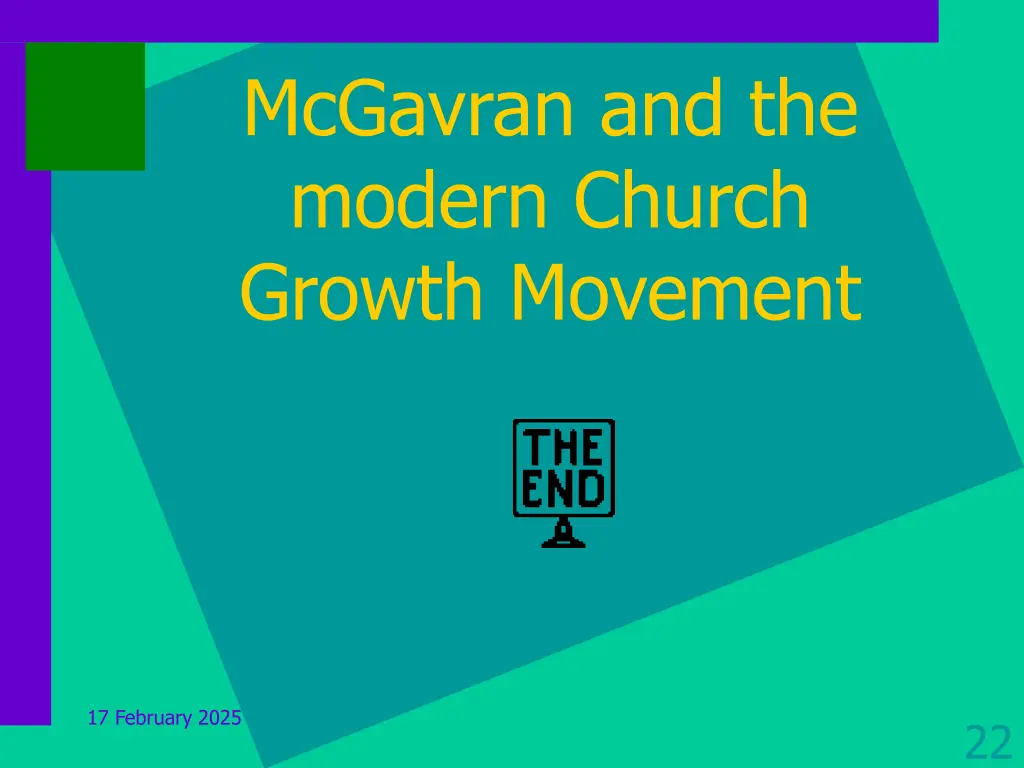 McGavran and the modern Church Growth Movement

THE END

17 February 2025

22